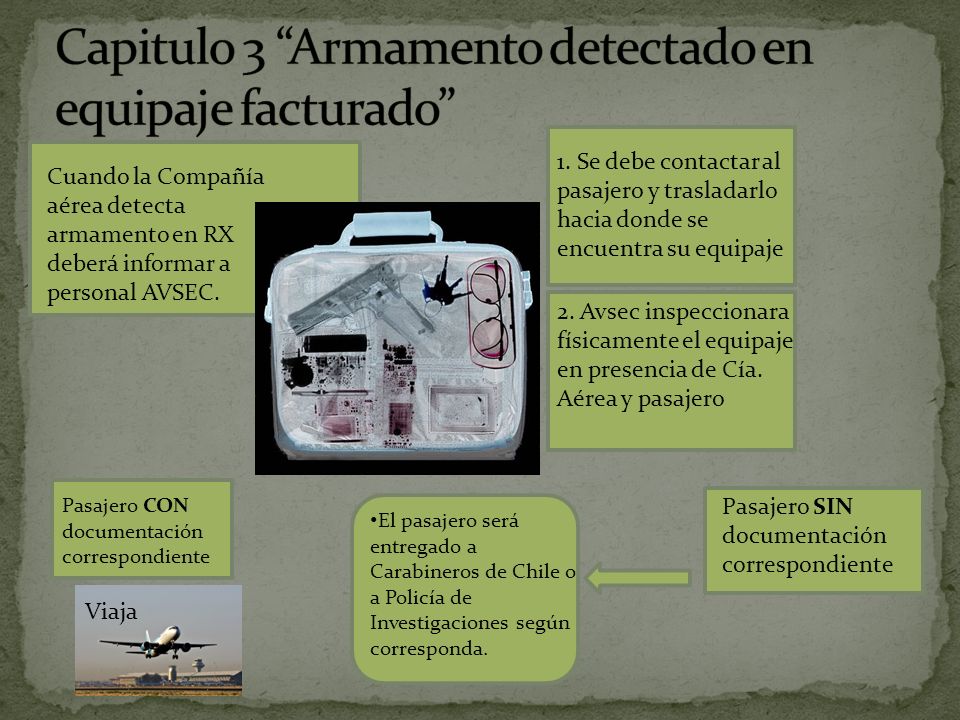 Capitulo 3 “Armamento detectado en equipaje facturado”

Cuando la Compañía aérea detecta armamento en RX deberá informar a personal AVSEC.

1. Se debe contactar al pasajero y trasladarlo hacia donde se encuentra su equipaje

2. Avsec inspeccionara físicamente el equipaje en presencia de Cía. Aérea y pasajero

Pasajero **CON** documentación correspondiente

Viaja

•El pasajero será entregado a Carabineros de Chile o a Policía de Investigaciones según corresponda.

Pasajero **SIN** documentación correspondiente